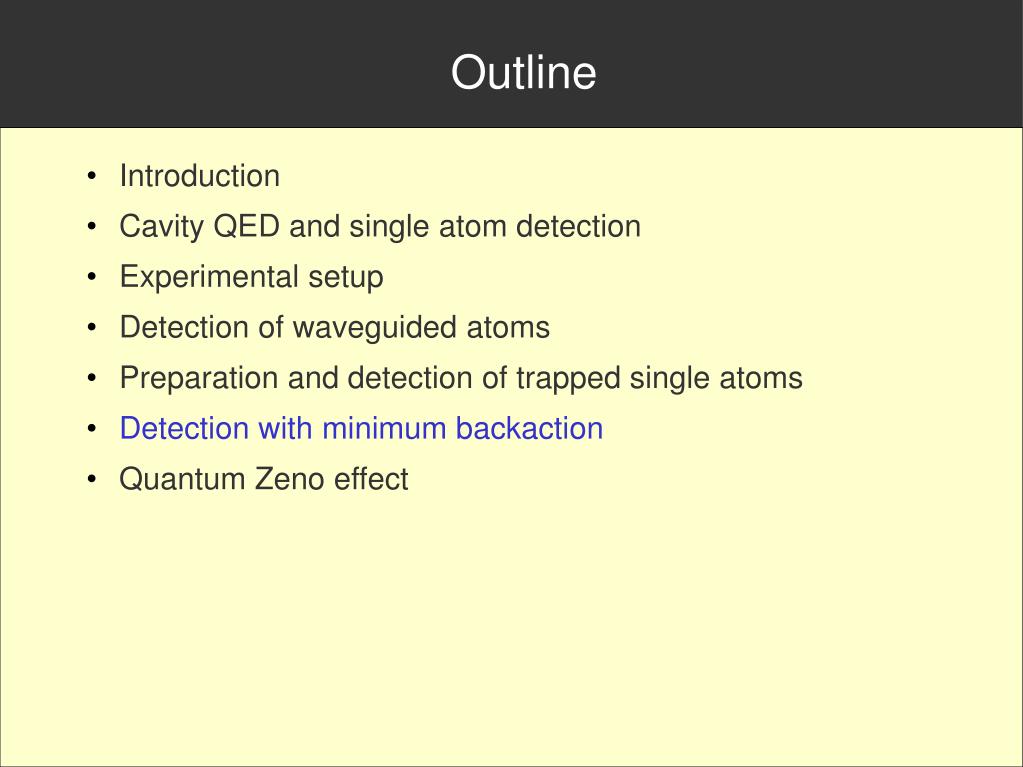 Outline

• Introduction
• Cavity QED and single atom detection
• Experimental setup
• Detection of waveguided atoms
• Preparation and detection of trapped single atoms
• Detection with minimum backaction
• Quantum Zeno effect